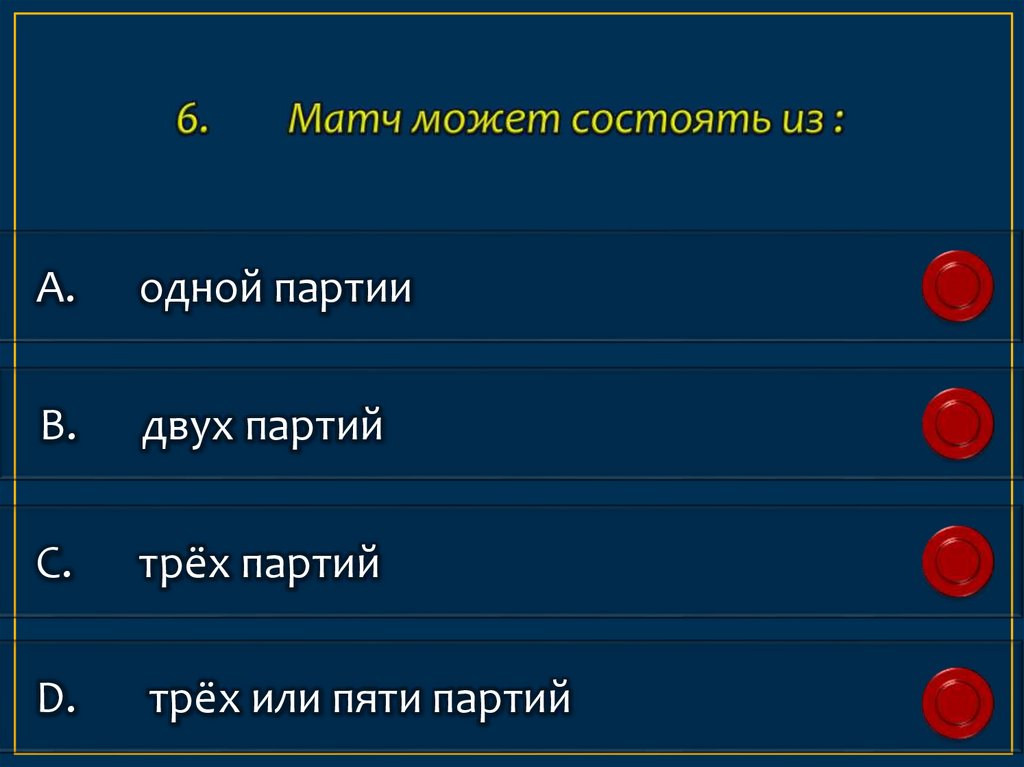 6. Матч может состоять из :

A. одной партии

B. двух партий

C. трёх партий

D. трёх или пяти партий